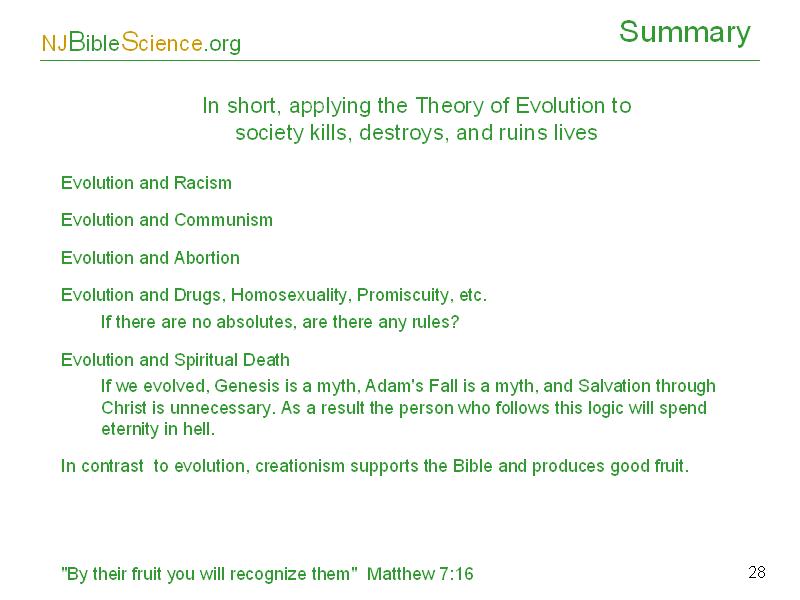 NJBibleScience.org

Summary

In short, applying the Theory of Evolution to society kills, destroys, and ruins lives

Evolution and Racism

Evolution and Communism

Evolution and Abortion

Evolution and Drugs, Homosexuality, Promiscuity, etc.

If there are no absolutes, are there any rules?

Evolution and Spiritual Death

If we evolved, Genesis is a myth, Adam's Fall is a myth, and Salvation through Christ is unnecessary. As a result the person who follows this logic will spend eternity in hell.

In contrast to evolution, creationism supports the Bible and produces good fruit.

"By their fruit you will recognize them" Matthew 7:16

28